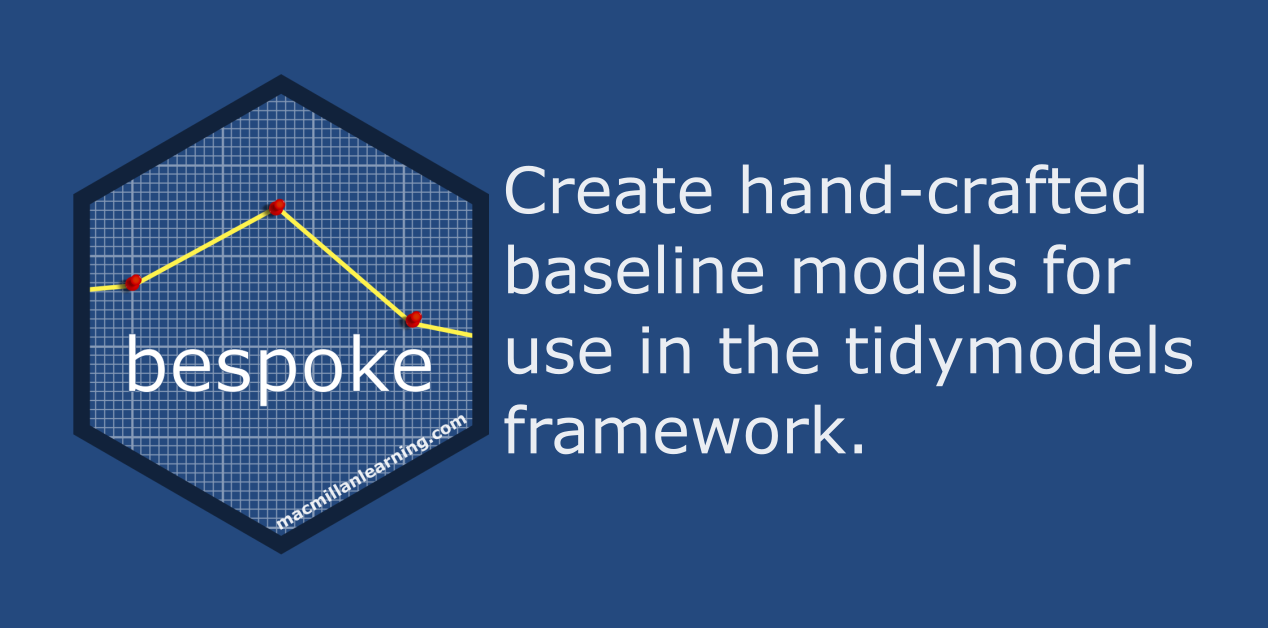 bespoke

macmillanlearning.com

Create hand-crafted baseline models for use in the tidymodels framework.